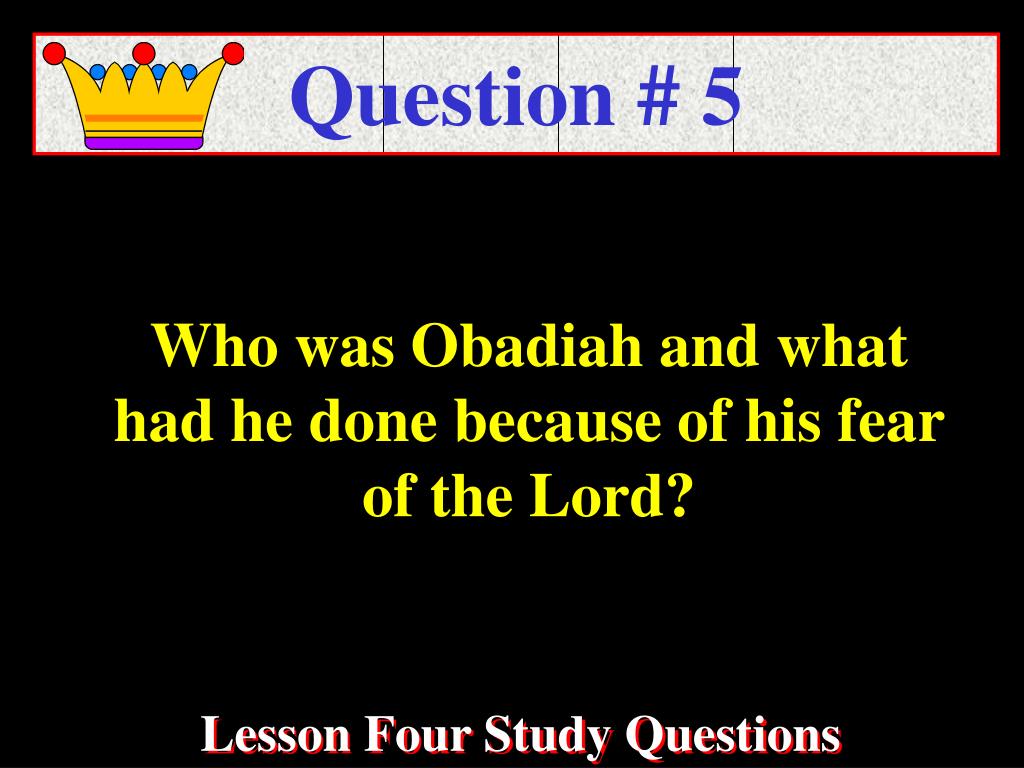 Question # 5

Who was Obadiah and what had he done because of his fear of the Lord?

Lesson Four Study Questions